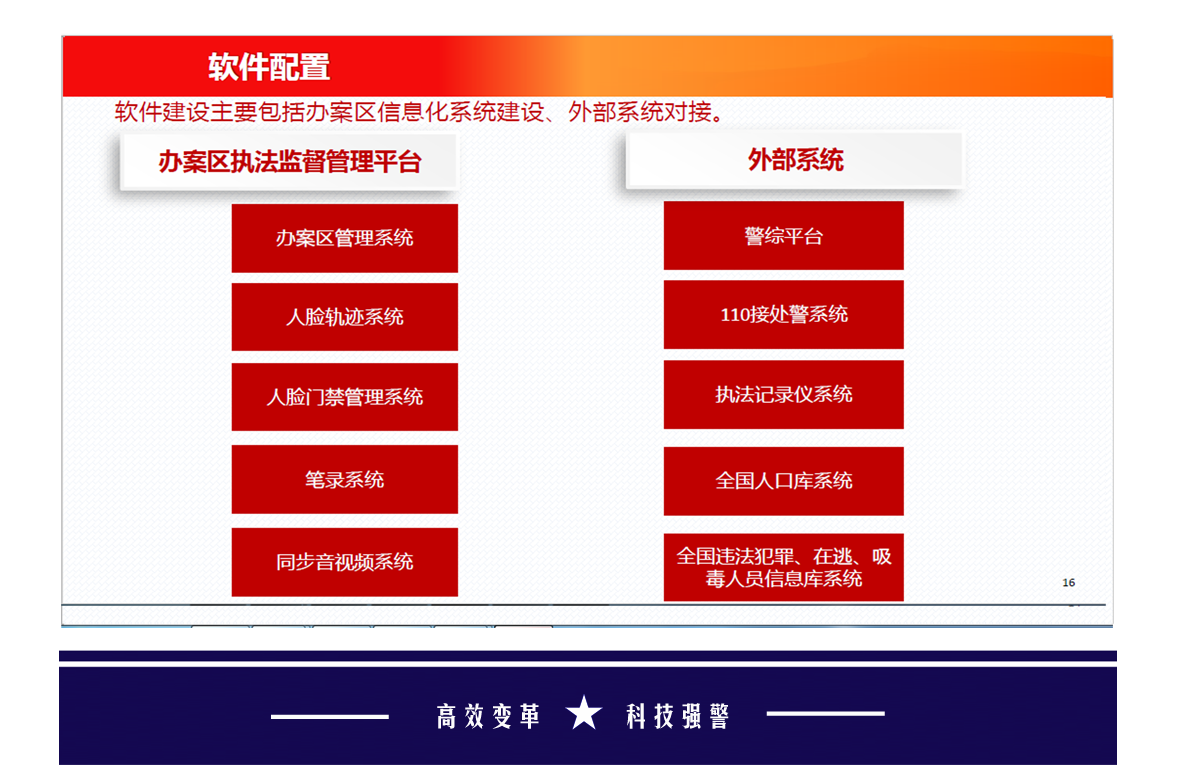 软件配置

软件建设主要包括办案区信息化系统建设、外部系统对接。

办案区执法监督管理平台

办案区管理系统

人脸轨迹系统

人脸门禁管理系统

笔录系统

同步音视频系统

外部系统

警综平台

110接处警系统

执法记录仪系统

全国人口库系统

全国违法犯罪、在逃、吸毒人员信息库系统

16

高效变革 ★ 科技强警